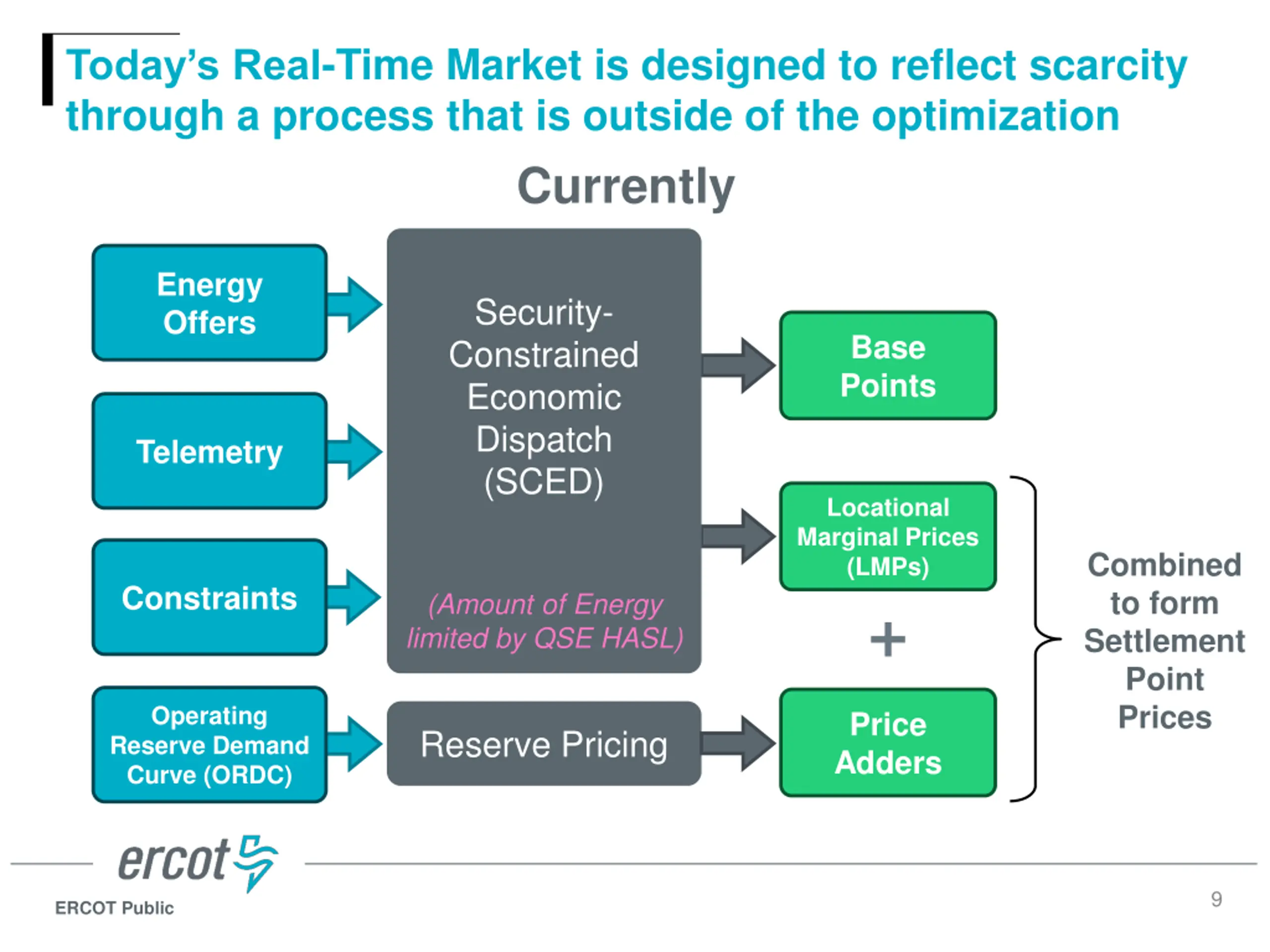 Today's Real-Time Market is designed to reflect scarcity through a process that is outside of the optimization

Currently

Energy Offers

Telemetry

Constraints

Operating Reserve Demand Curve (ORDC)

Security-Constrained Economic Dispatch (SCED)

(Amount of Energy limited by QSE HASL)

Reserve Pricing

Base Points

Locational Marginal Prices (LMPs)

+

Price Adders

Combined to form Settlement Point Prices

ercot

ERCOT Public

9